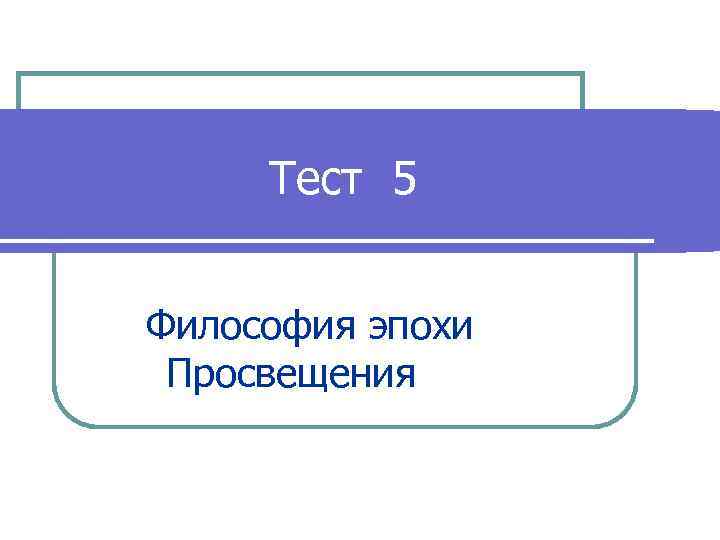 Тест 5

Философия эпохи Просвещения